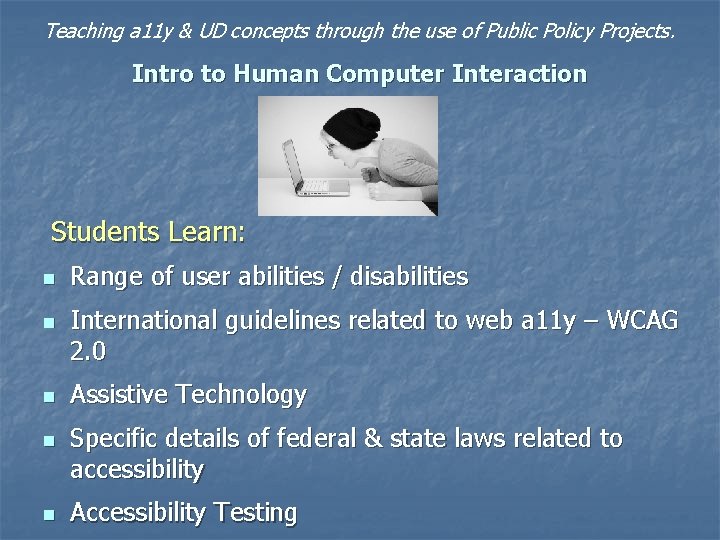 Teaching a11y & UD concepts through the use of Public Policy Projects.

Intro to Human Computer Interaction

Students Learn:

- Range of user abilities / disabilities
- International guidelines related to web a11y – WCAG 2.0
- Assistive Technology
- Specific details of federal & state laws related to accessibility
- Accessibility Testing